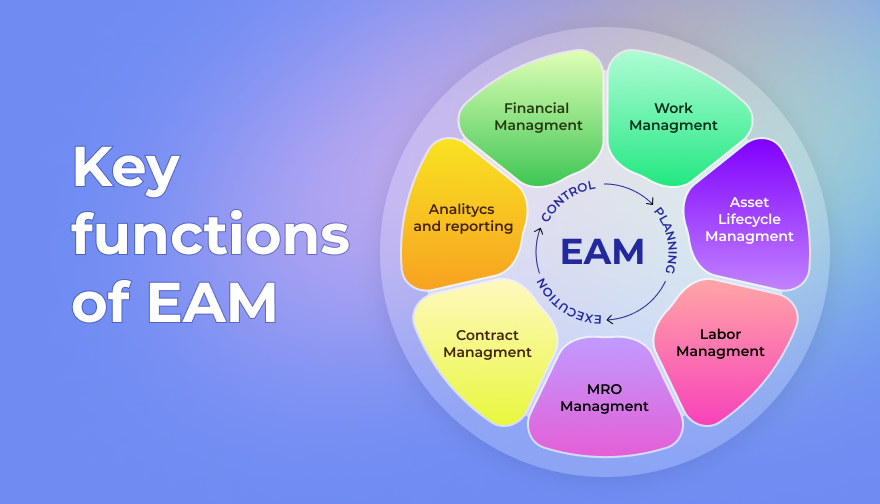 Key functions of EAM

Financial Managment

Work Managment

Asset Lifecycle Managment

Labor Managment

MRO Managment

Contract Managment

Analitycs and reporting

CONTROL

PLANNING

EXECUTION

EAM